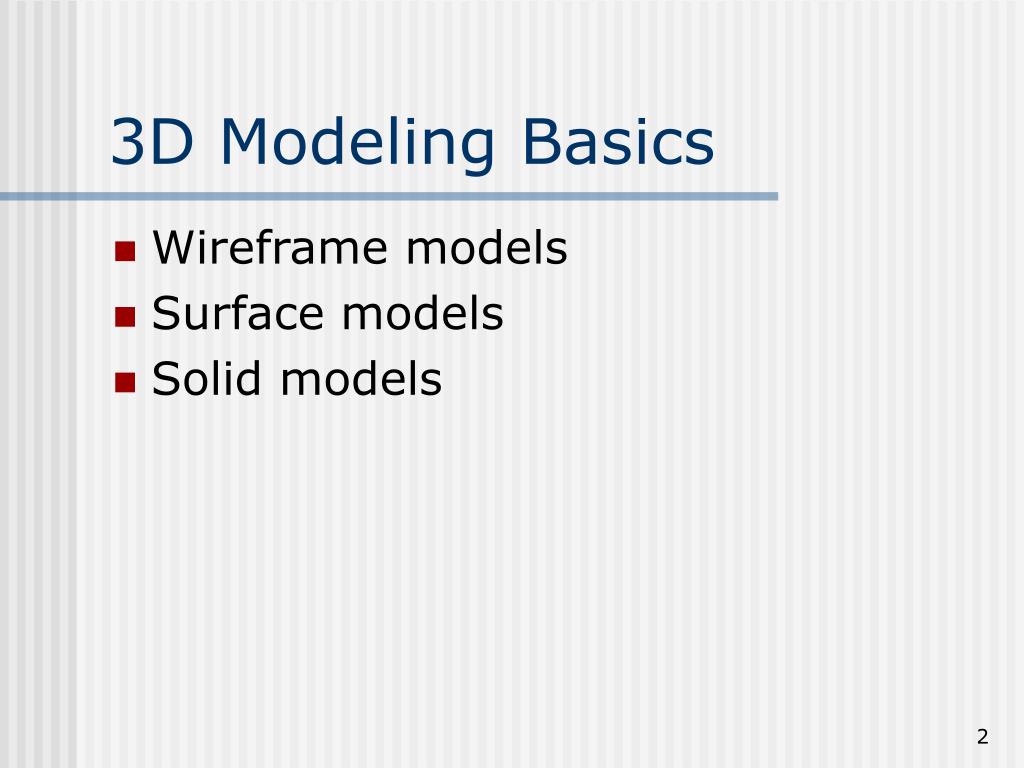 3D Modeling Basics

- Wireframe models
- Surface models
- Solid models

2